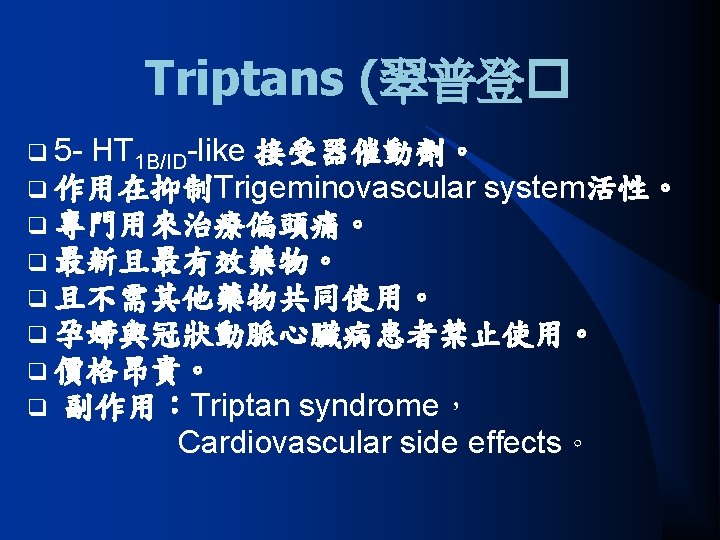 Triptans (翠普登□

❑ 5- $HT_{1B/ID}$-like 接受器催動劑。
❑ 作用在抑制Trigeminovascular system活性。
❑ 專門用來治療偏頭痛。
❑ 最新且最有效藥物。
❑ 且不需其他藥物共同使用。
❑ 孕婦與冠狀動脈心臟病患者禁止使用。
❑ 價格昂貴。
❑ 副作用：Triptan syndrome，
Cardiovascular side effects。